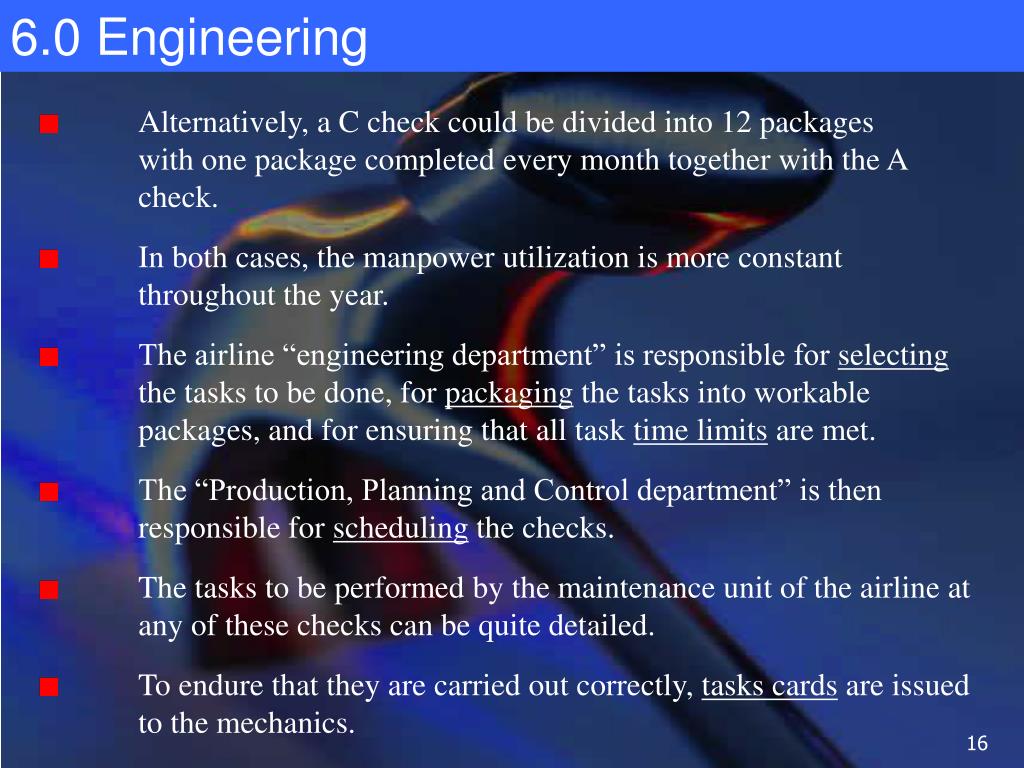 6.0 Engineering

Alternatively, a C check could be divided into 12 packages with one package completed every month together with the A check.

In both cases, the manpower utilization is more constant throughout the year.

The airline “engineering department” is responsible for selecting the tasks to be done, for packaging the tasks into workable packages, and for ensuring that all task time limits are met.

The “Production, Planning and Control department” is then responsible for scheduling the checks.

The tasks to be performed by the maintenance unit of the airline at any of these checks can be quite detailed.

To endure that they are carried out correctly, tasks cards are issued to the mechanics.

16